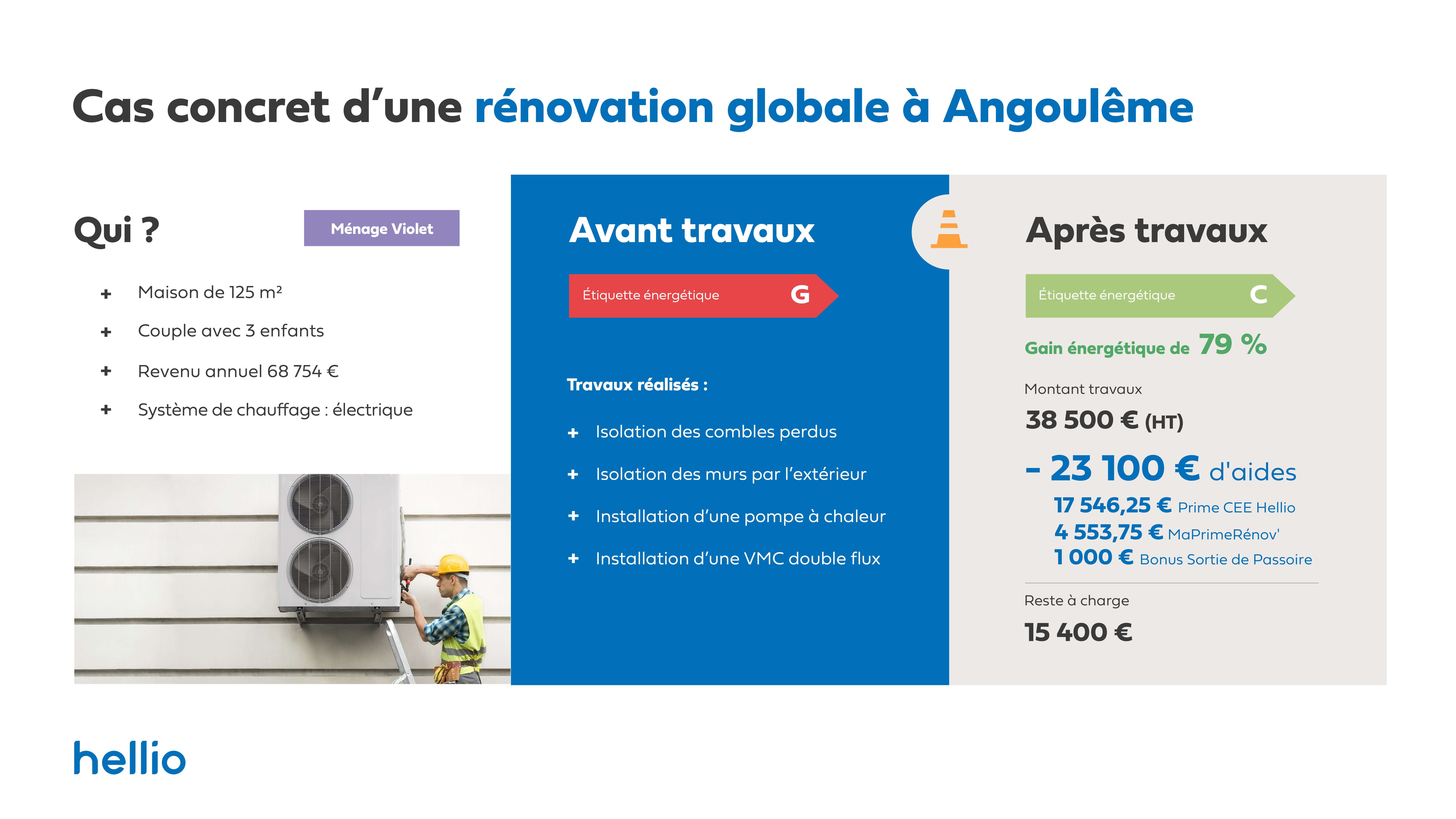 Cas concret d'une rénovation globale à Angoulême

Qui ?

Ménage Violet

+ Maison de 125 m²

+ Couple avec 3 enfants

+ Revenu annuel 68 754 €

+ Système de chauffage : électrique

Avant travaux

Étiquette énergétique G

Travaux réalisés :

+ Isolation des combles perdus

+ Isolation des murs par l'extérieur

+ Installation d'une pompe à chaleur

+ Installation d'une VMC double flux

Après travaux

Étiquette énergétique C

Gain énergétique de 79 %

Montant travaux

38 500 € (HT)

- 23 100 € d'aides

17 546,25 € Prime CEE Hellio
4 553,75 € MaPrimeRénov'
1 000 € Bonus Sortie de Passoire

Reste à charge

15 400 €

hellio